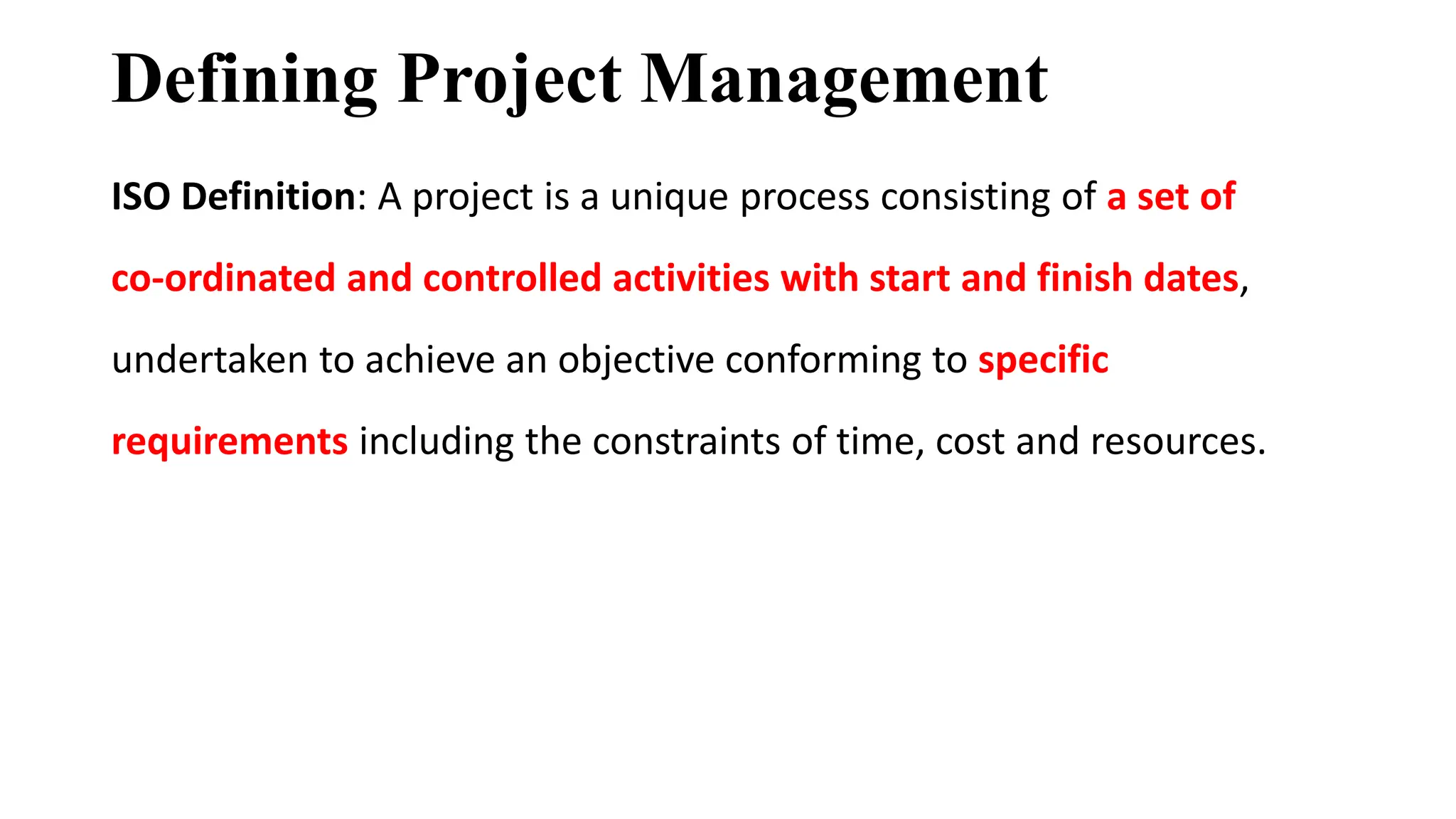 Defining Project Management

ISO Definition: A project is a unique process consisting of a set of co-ordinated and controlled activities with start and finish dates, undertaken to achieve an objective conforming to specific requirements including the constraints of time, cost and resources.